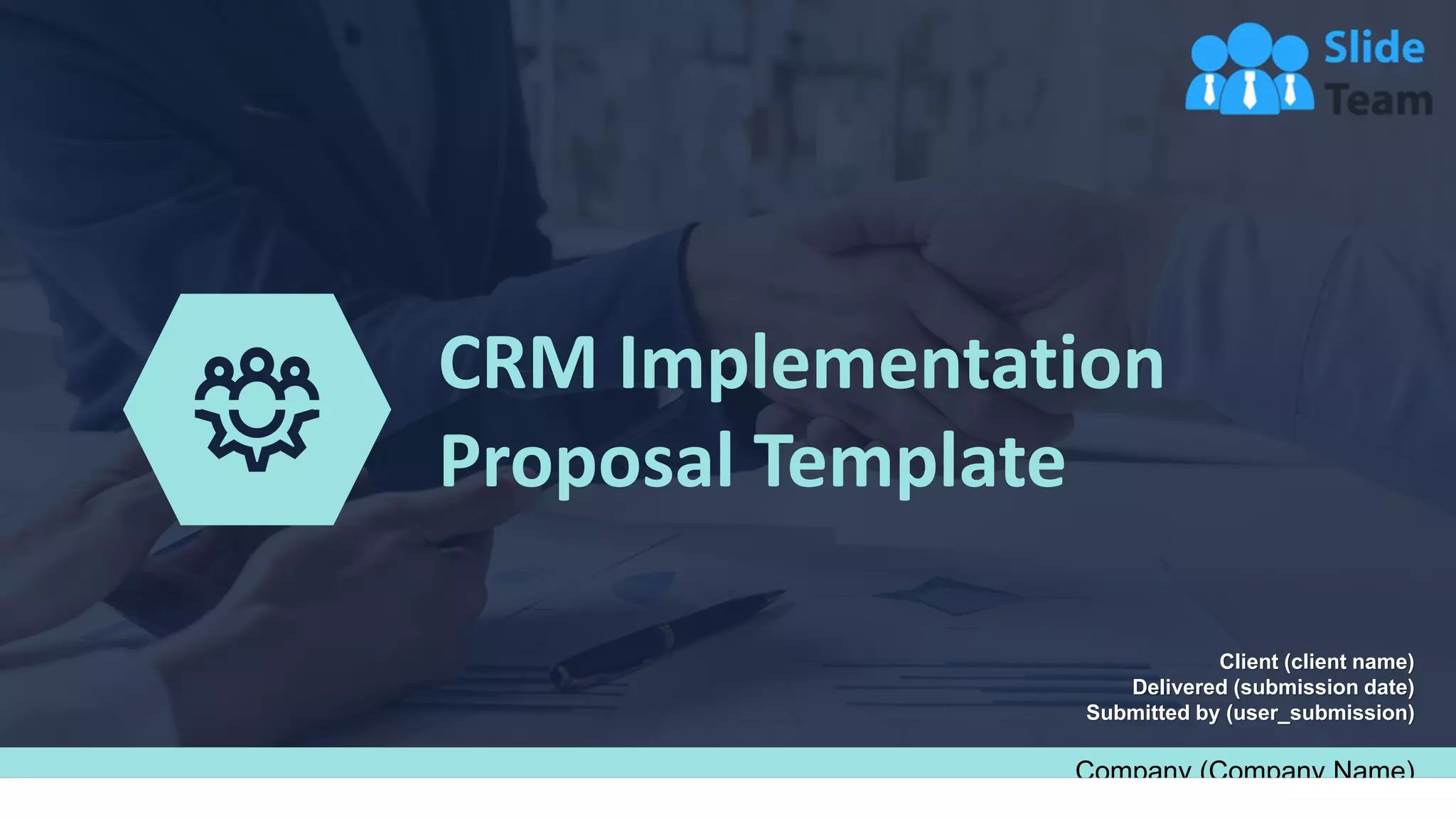 Slide Team

CRM Implementation Proposal Template

Client (client name)
Delivered (submission date)
Submitted by (user_submission)

Company (Company Name)